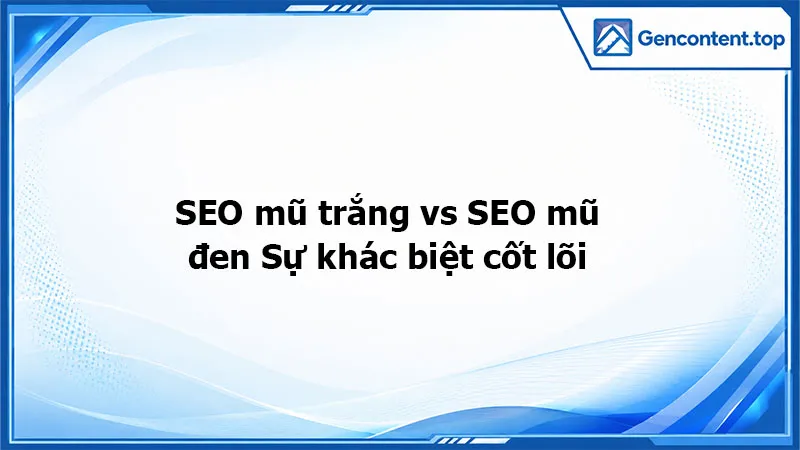 Gencontent.top

SEO mũ trắng vs SEO mũ đen Sự khác biệt cốt lõi